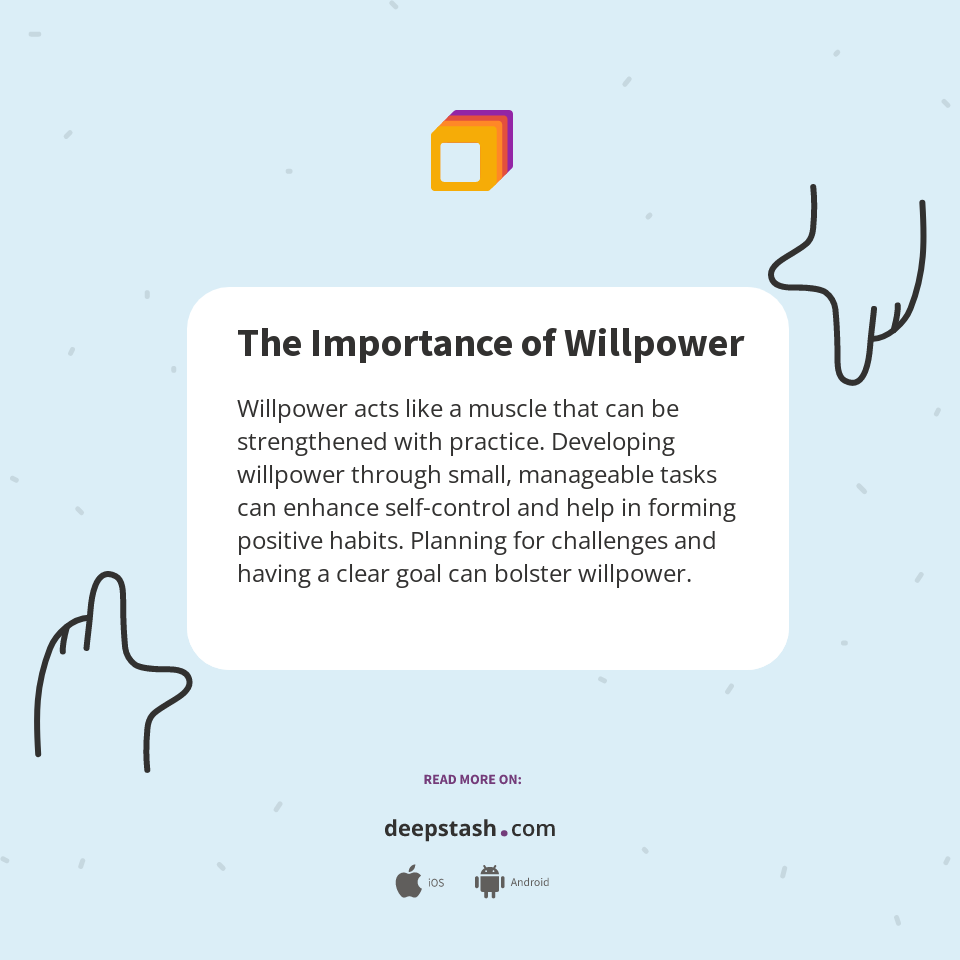 The Importance of Willpower

Willpower acts like a muscle that can be strengthened with practice. Developing willpower through small, manageable tasks can enhance self-control and help in forming positive habits. Planning for challenges and having a clear goal can bolster willpower.

READ MORE ON:

deepstash.com

iOS Android